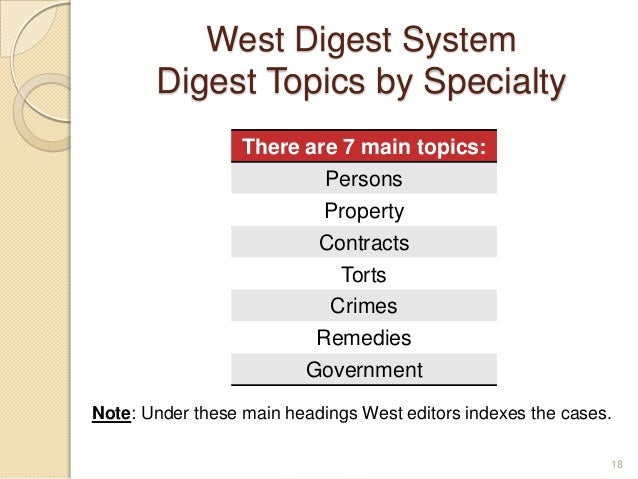 West Digest System
Digest Topics by Specialty

| There are 7 main topics: |
|---|
| Persons |
| Property |
| Contracts |
| Torts |
| Crimes |
| Remedies |
| Government |

Note: Under these main headings West editors indexes the cases.

18